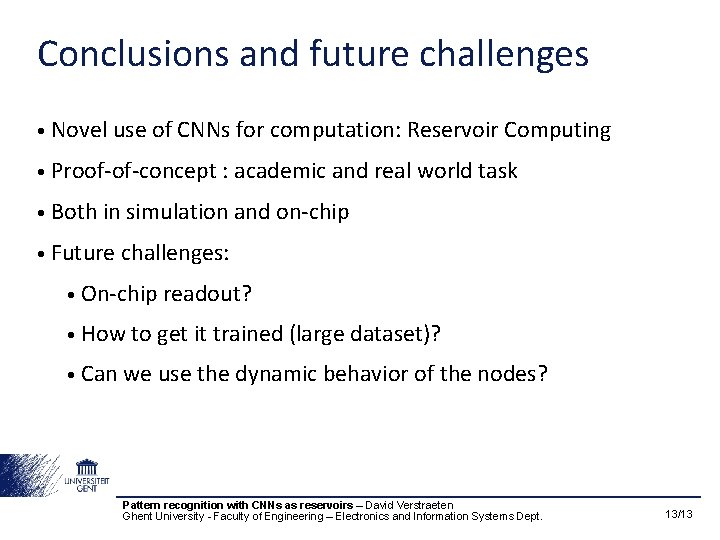 Conclusions and future challenges

• Novel use of CNNs for computation: Reservoir Computing
• Proof-of-concept : academic and real world task
• Both in simulation and on-chip
• Future challenges:
  • On-chip readout?
  • How to get it trained (large dataset)?
  • Can we use the dynamic behavior of the nodes?

UNIVERSITEIT GENT

Pattern recognition with CNNs as reservoirs – David Verstraeten
Ghent University - Faculty of Engineering – Electronics and Information Systems Dept.

13/13